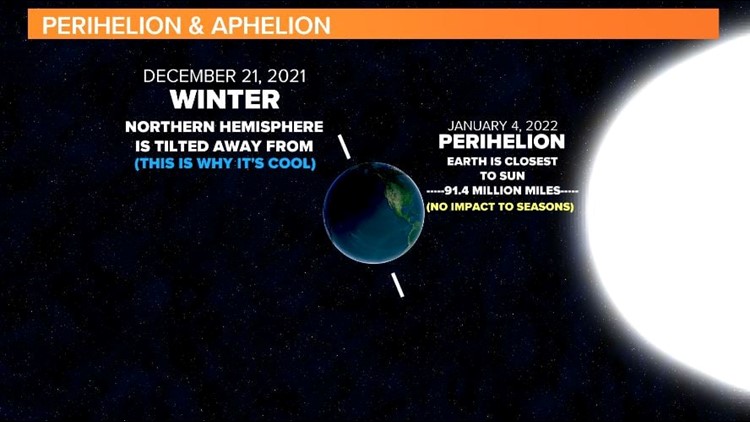 PERIHELION & APHELION

DECEMBER 21, 2021
WINTER
NORTHERN HEMISPHERE IS TILTED AWAY FROM
(THIS IS WHY IT'S COOL)

JANUARY 4, 2022
PERIHELION
EARTH IS CLOSEST TO SUN
-----91.4 MILLION MILES-----
(NO IMPACT TO SEASONS)